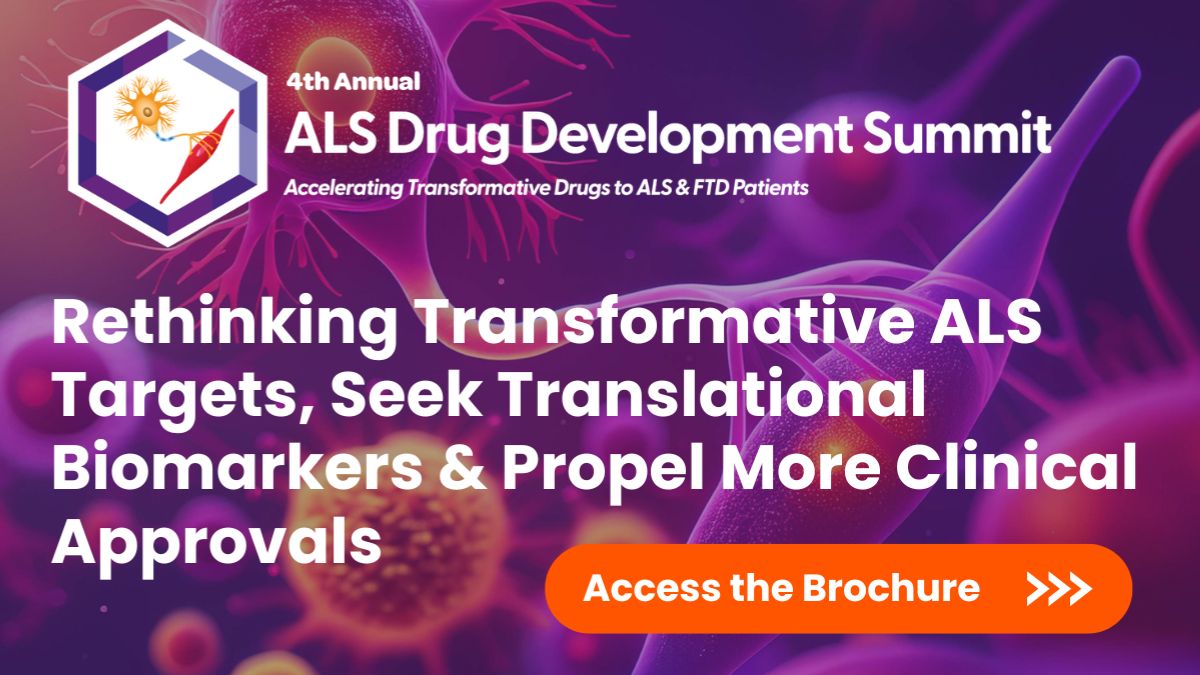 4th Annual
ALS Drug Development Summit
Accelerating Transformative Drugs to ALS & FTD Patients

Rethinking Transformative ALS Targets, Seek Translational Biomarkers & Propel More Clinical Approvals

Access the Brochure >>>